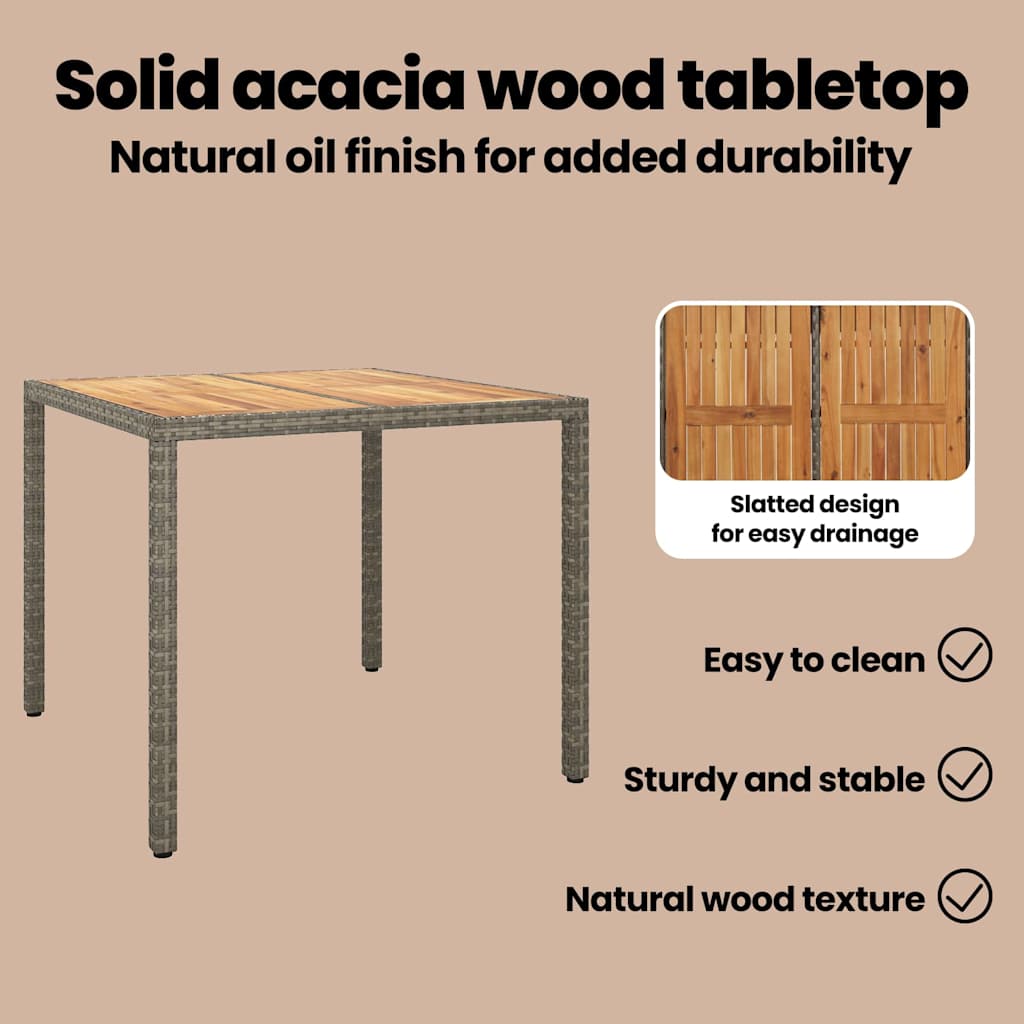 Solid acacia wood tabletop
Natural oil finish for added durability

Slatted design for easy drainage

Easy to clean

Sturdy and stable

Natural wood texture